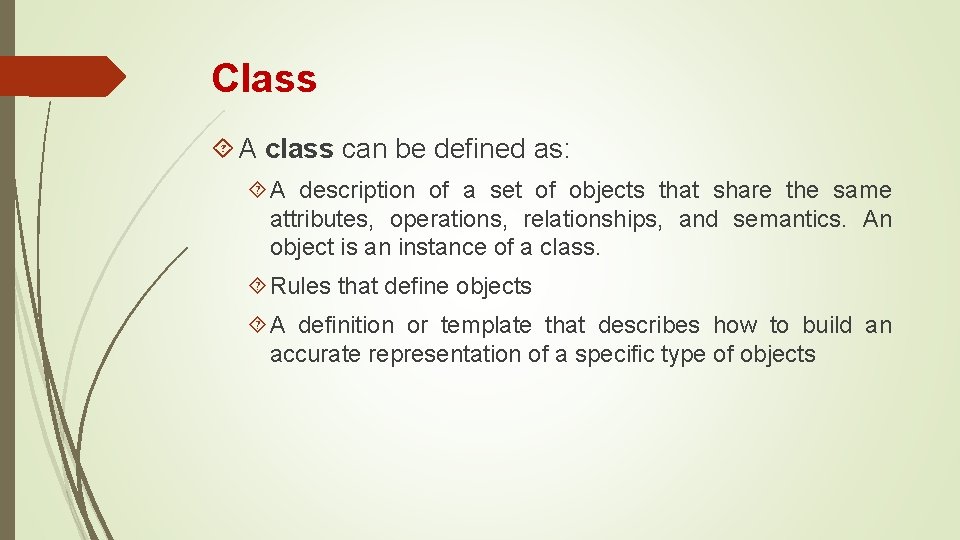 Class

A class can be defined as:

A description of a set of objects that share the same attributes, operations, relationships, and semantics. An object is an instance of a class.

Rules that define objects

A definition or template that describes how to build an accurate representation of a specific type of objects